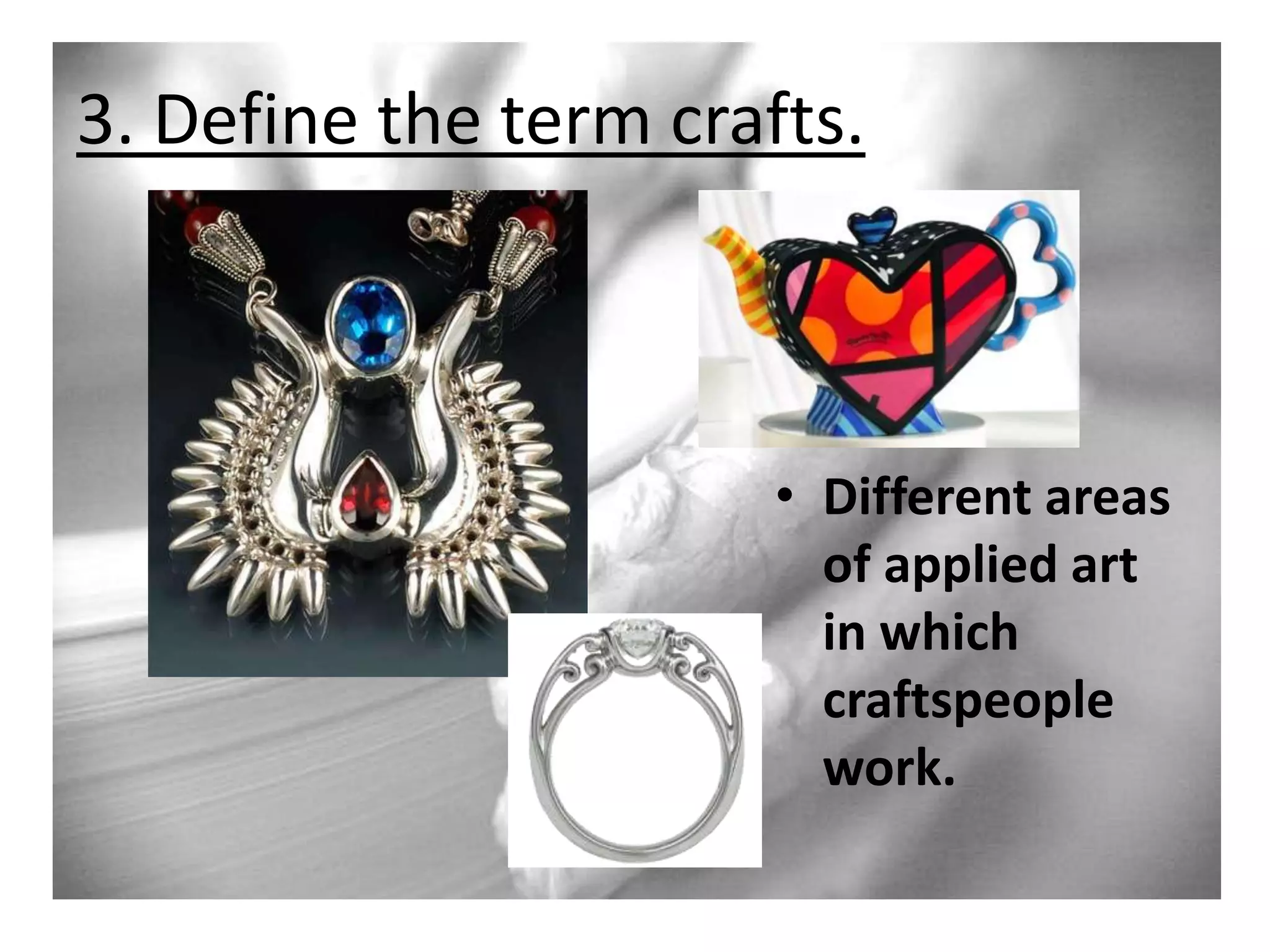 3. Define the term crafts.

• Different areas of applied art in which craftspeople work.